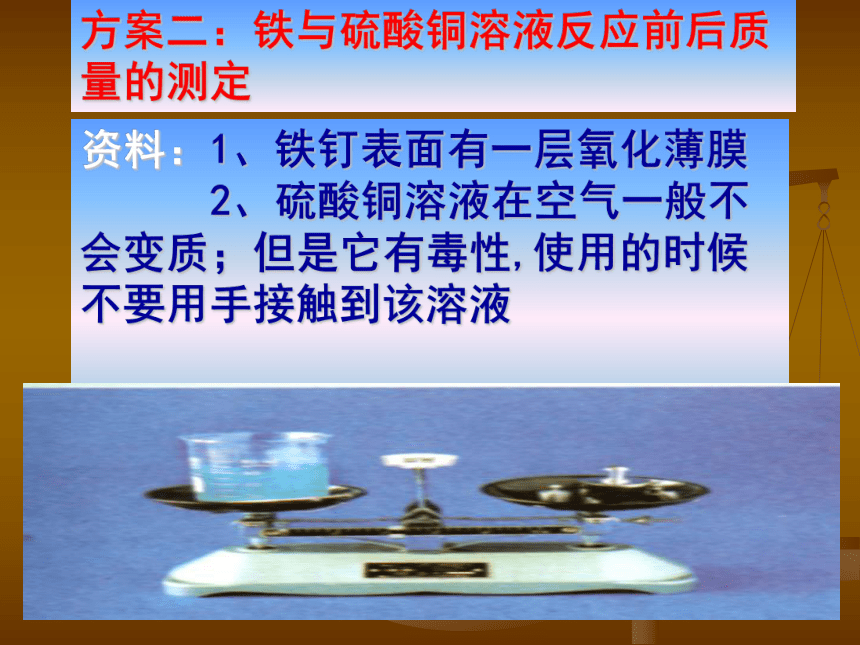 方案二：铁与硫酸铜溶液反应前后质量的测定

资料：1、铁钉表面有一层氧化薄膜
2、硫酸铜溶液在空气一般不会变质；但是它有毒性，使用的时候不要用手接触到该溶液